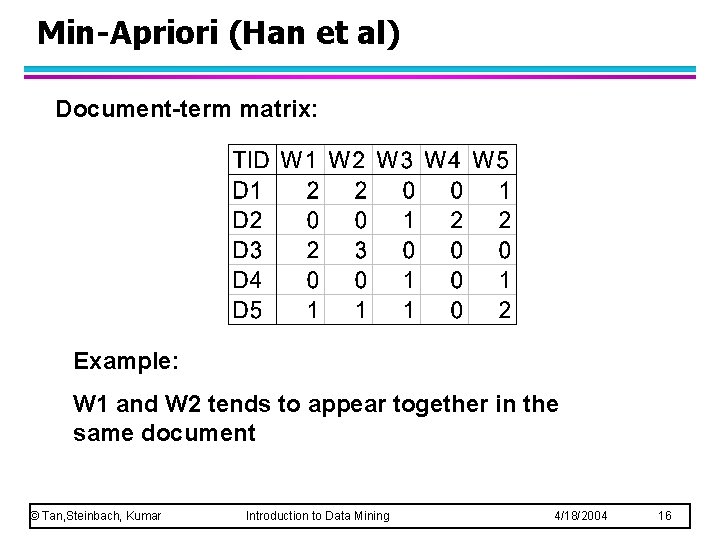 Min-Apriori (Han et al)

Document-term matrix:

| TID | W1 | W2 | W3 | W4 | W5 |
|---|---|---|---|---|---|
| D1 | 2 | 2 | 0 | 0 | 1 |
| D2 | 0 | 0 | 1 | 2 | 2 |
| D3 | 2 | 3 | 0 | 0 | 0 |
| D4 | 0 | 0 | 1 | 0 | 1 |
| D5 | 1 | 1 | 1 | 0 | 2 |

Example:

W1 and W2 tends to appear together in the same document

© Tan,Steinbach, Kumar Introduction to Data Mining 4/18/2004 16